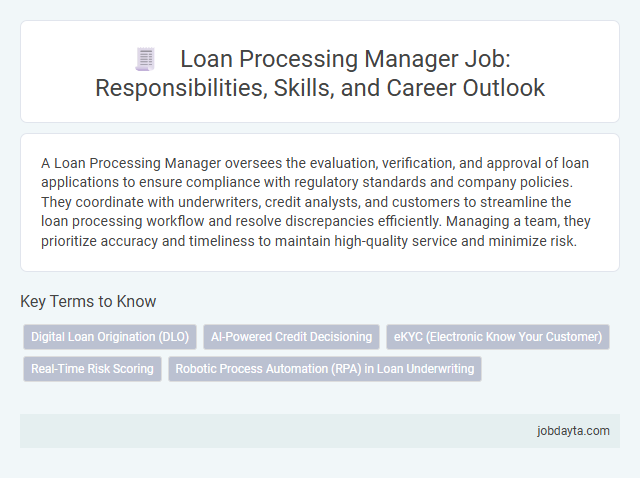 Loan Processing Manager Job: Responsibilities, Skills, and Career Outlook

A Loan Processing Manager oversees the evaluation, verification, and approval of loan applications to ensure compliance with regulatory standards and company policies. They coordinate with underwriters, credit analysts, and customers to streamline the loan processing workflow and resolve discrepancies efficiently. Managing a team, they prioritize accuracy and timeliness to maintain high-quality service and minimize risk.

Key Terms to Know

Digital Loan Origination (DLO)

AI-Powered Credit Decisioning

eKYC (Electronic Know Your Customer)

Real-Time Risk Scoring

Robotic Process Automation (RPA) in Loan Underwriting

jobdayta.com